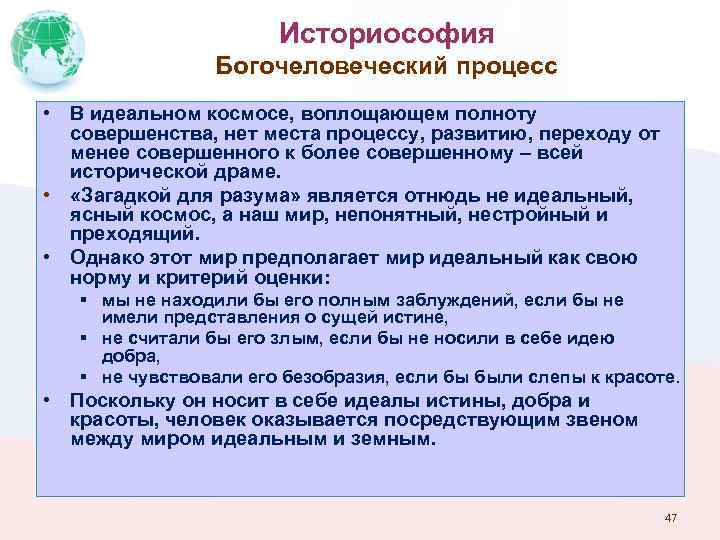 Историософия
Богочеловеческий процесс

• В идеальном космосе, воплощающем полноту совершенства, нет места процессу, развитию, переходу от менее совершенного к более совершенному – всей исторической драме.
• «Загадкой для разума» является отнюдь не идеальный, ясный космос, а наш мир, непонятный, нестройный и преходящий.
• Однако этот мир предполагает мир идеальный как свою норму и критерий оценки:
▪ мы не находили бы его полным заблуждений, если бы не имели представления о сущей истине,
▪ не считали бы его злым, если бы не носили в себе идею добра,
▪ не чувствовали его безобразия, если бы были слепы к красоте.
• Поскольку он носит в себе идеалы истины, добра и красоты, человек оказывается посредствующим звеном между миром идеальным и земным.

47